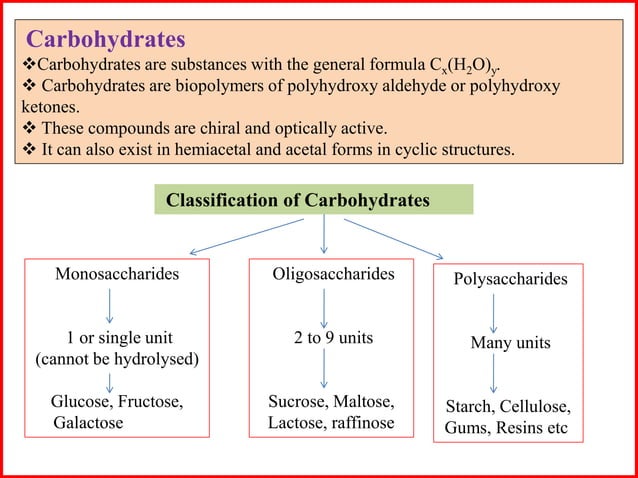 Carbohydrates

❖Carbohydrates are substances with the general formula $C_x(H_2O)_y$.

❖ Carbohydrates are biopolymers of polyhydroxy aldehyde or polyhydroxy ketones.

❖ These compounds are chiral and optically active.

❖ It can also exist in hemiacetal and acetal forms in cyclic structures.

Classification of Carbohydrates

Monosaccharides

1 or single unit (cannot be hydrolysed)

Glucose, Fructose, Galactose

Oligosaccharides

2 to 9 units

Sucrose, Maltose, Lactose, raffinose

Polysaccharides

Many units

Starch, Cellulose, Gums, Resins etc